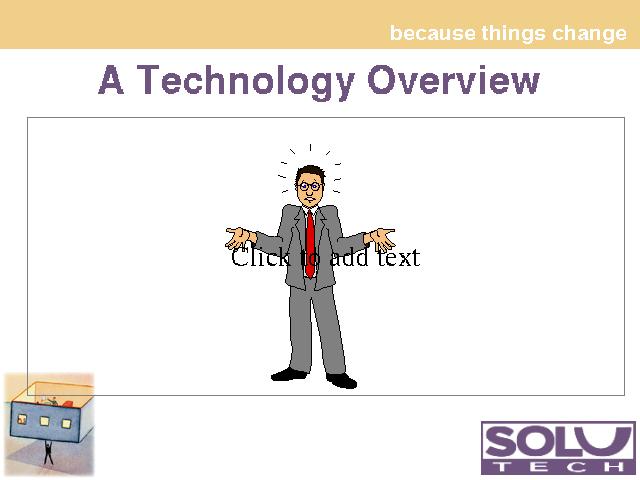 because things change

A Technology Overview

Click to add text

SOLU
TECH